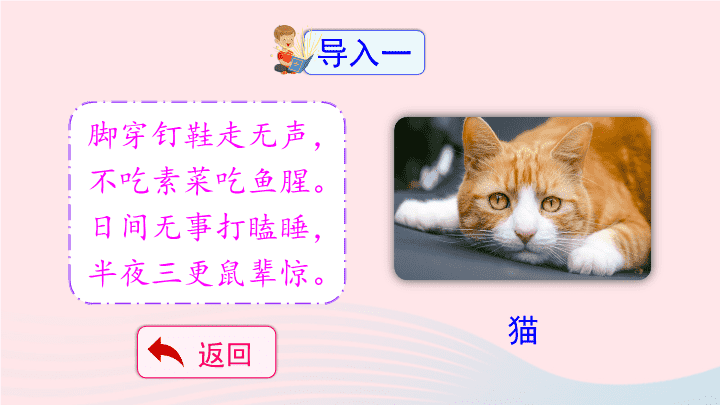 导入一

脚穿钉鞋走无声，
不吃素菜吃鱼腥。
日间无事打瞌睡，
半夜三更鼠辈惊。

猫

返回